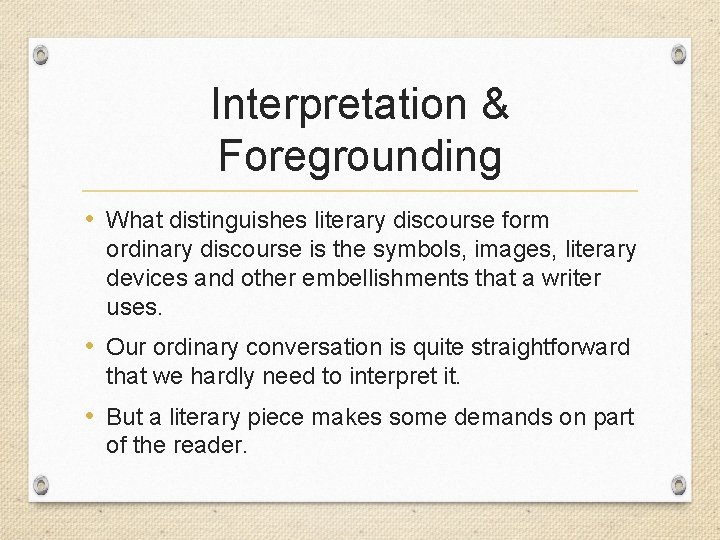 Interpretation & Foregrounding

• What distinguishes literary discourse form ordinary discourse is the symbols, images, literary devices and other embellishments that a writer uses.

• Our ordinary conversation is quite straightforward that we hardly need to interpret it.

• But a literary piece makes some demands on part of the reader.